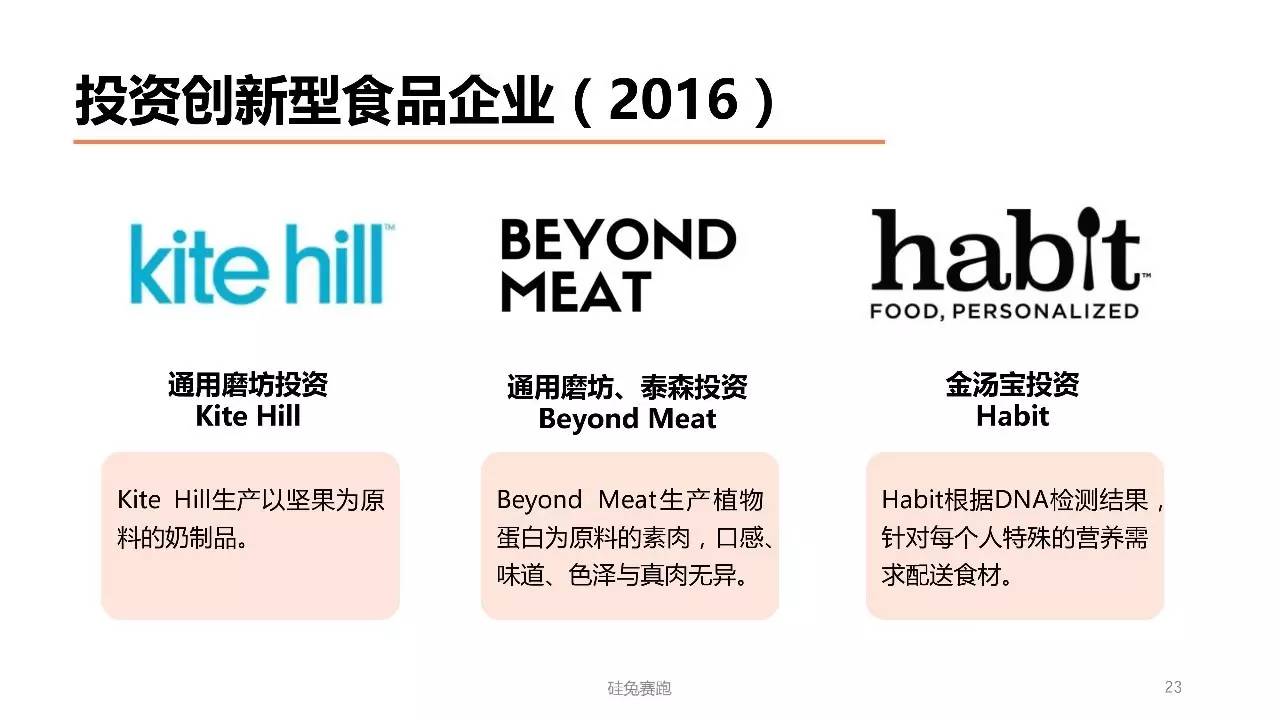 投资创新型食品企业（2016）

kite hill™

通用磨坊投资
Kite Hill

Kite Hill生产以坚果为原料的奶制品。

BEYOND MEAT

通用磨坊、泰森投资
Beyond Meat

Beyond Meat生产植物蛋白为原料的素肉，口感、味道、色泽与真肉无异。

habit™
FOOD, PERSONALIZED

金汤宝投资
Habit

Habit根据DNA检测结果，针对每个人特殊的营养需求配送食材。

硅兔赛跑

23